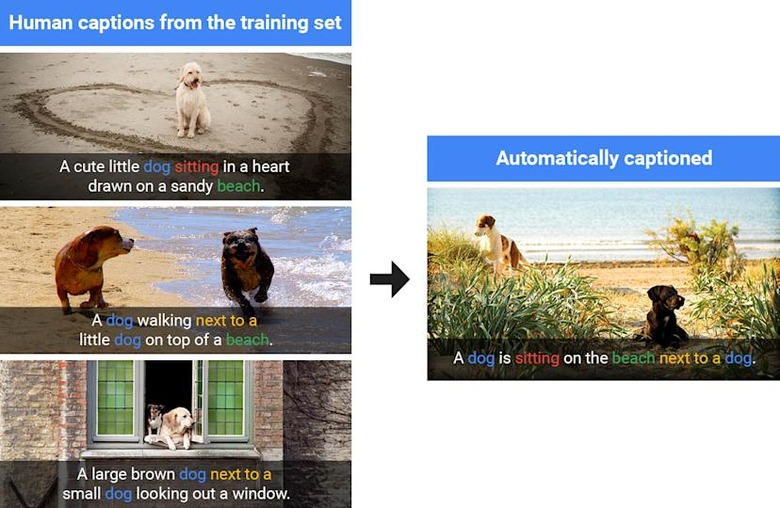 Human captions from the training set

A cute little dog sitting in a heart drawn on a sandy beach.

A dog walking next to a little dog on top of a beach.

A large brown dog next to a small dog looking out a window.

Automatically captioned

A dog is sitting on the beach next to a dog.